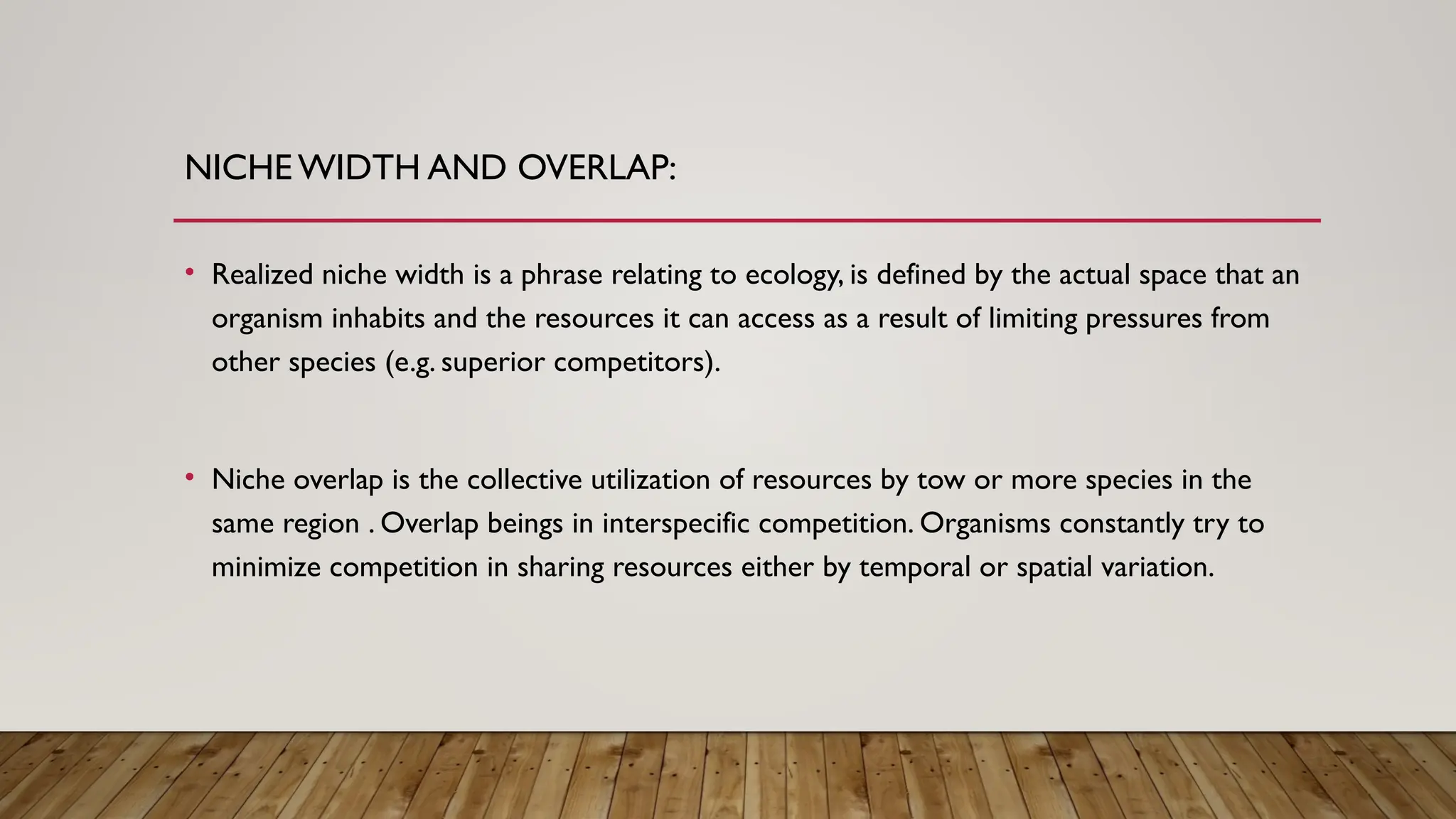 NICHE WIDTH AND OVERLAP:

• Realized niche width is a phrase relating to ecology, is defined by the actual space that an organism inhabits and the resources it can access as a result of limiting pressures from other species (e.g. superior competitors).

• Niche overlap is the collective utilization of resources by tow or more species in the same region . Overlap beings in interspecific competition. Organisms constantly try to minimize competition in sharing resources either by temporal or spatial variation.